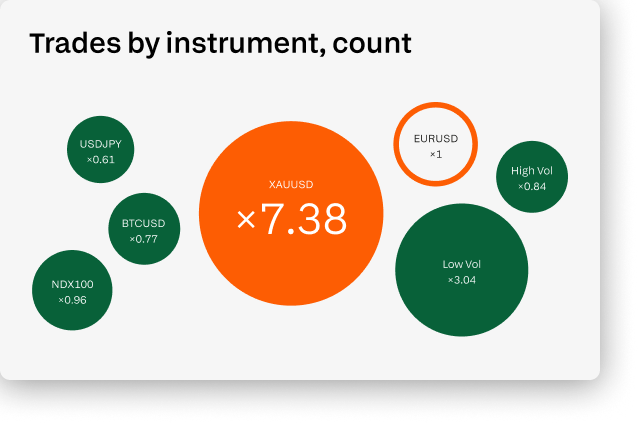 Trades by instrument, count

USDJPY
×0.61

BTCUSD
×0.77

NDX100
×0.96

XAUUSD
×7.38

EURUSD
×1

High Vol
×0.84

Low Vol
×3.04